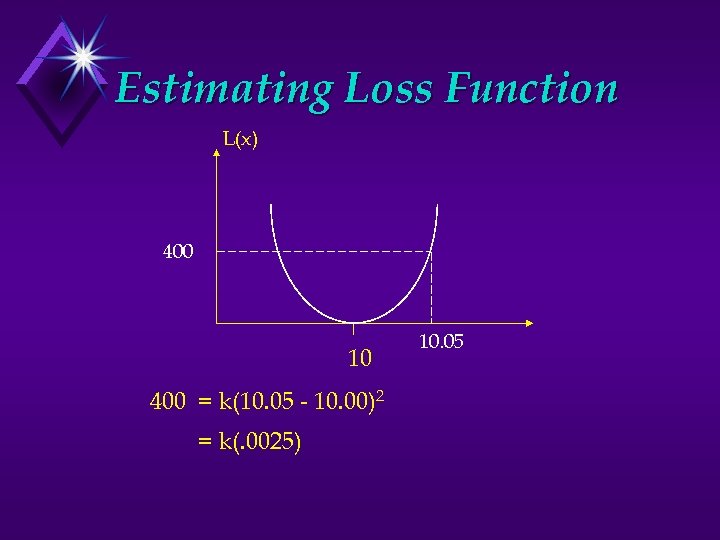 Estimating Loss Function

L(x)

400

10

10.05

$400 = k(10.05 - 10.00)^2$

$= k(.0025)$